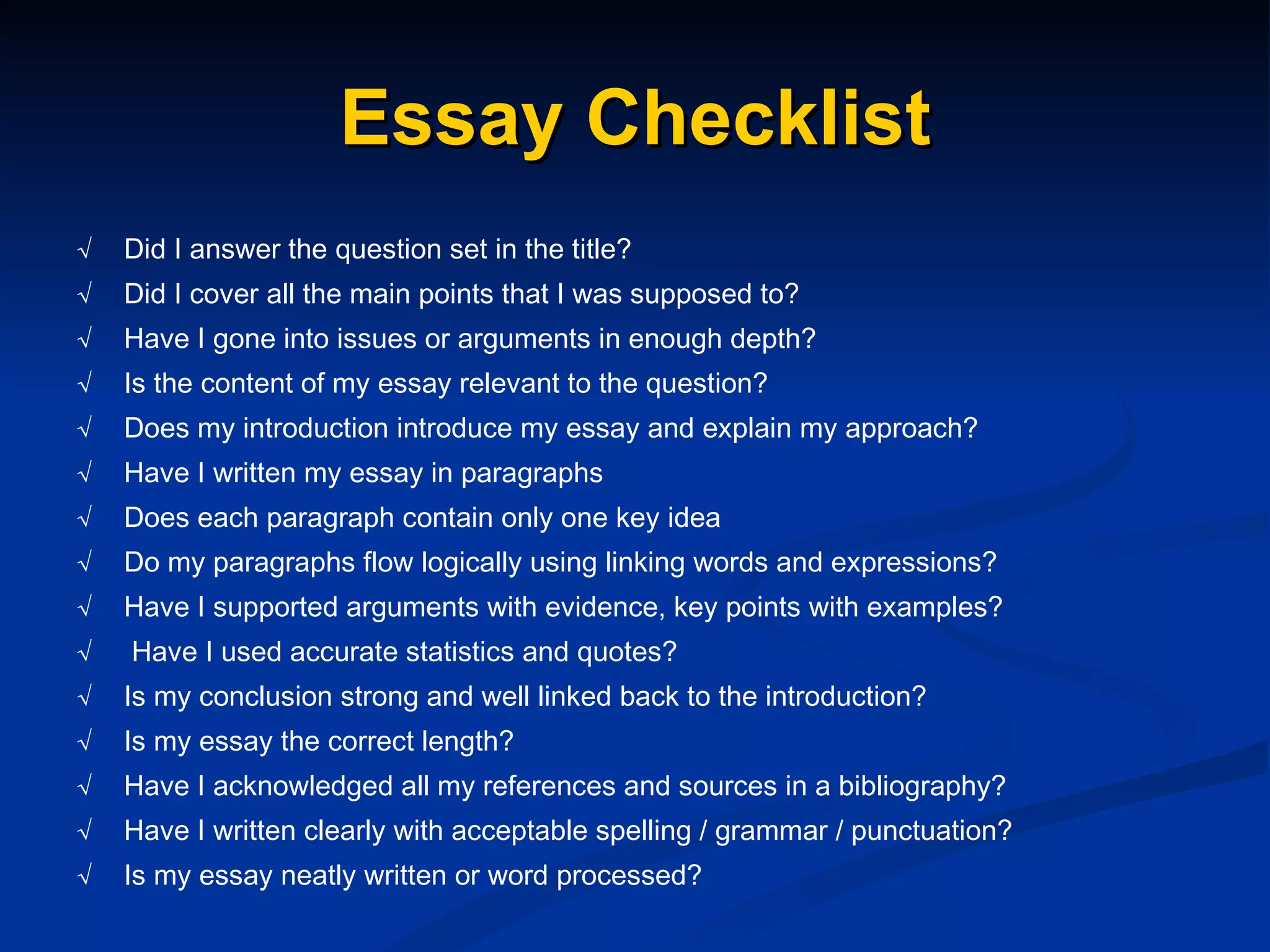 Essay Checklist

√ Did I answer the question set in the title?
√ Did I cover all the main points that I was supposed to?
√ Have I gone into issues or arguments in enough depth?
√ Is the content of my essay relevant to the question?
√ Does my introduction introduce my essay and explain my approach?
√ Have I written my essay in paragraphs
√ Does each paragraph contain only one key idea
√ Do my paragraphs flow logically using linking words and expressions?
√ Have I supported arguments with evidence, key points with examples?
√ Have I used accurate statistics and quotes?
√ Is my conclusion strong and well linked back to the introduction?
√ Is my essay the correct length?
√ Have I acknowledged all my references and sources in a bibliography?
√ Have I written clearly with acceptable spelling / grammar / punctuation?
√ Is my essay neatly written or word processed?